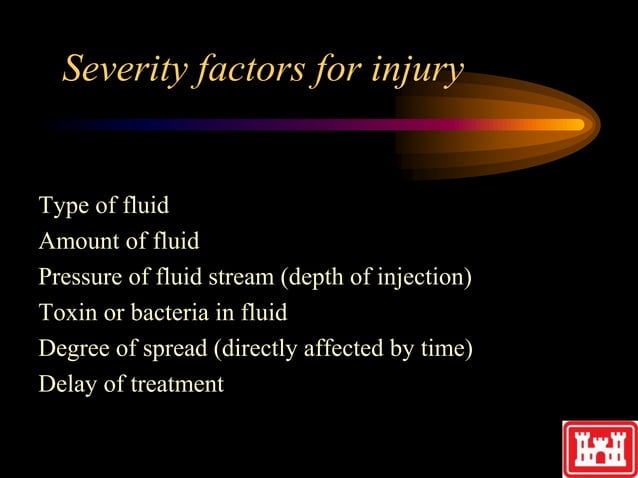 Severity factors for injury

Type of fluid
Amount of fluid
Pressure of fluid stream (depth of injection)
Toxin or bacteria in fluid
Degree of spread (directly affected by time)
Delay of treatment